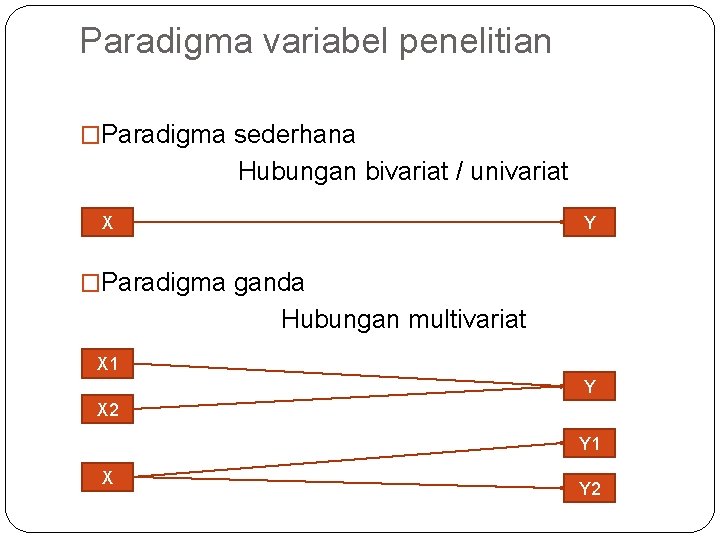 Paradigma variabel penelitian

□Paradigma sederhana

Hubungan bivariat / univariat

X

Y

□Paradigma ganda

Hubungan multivariat

X1

X2

Y

X

Y1

Y2